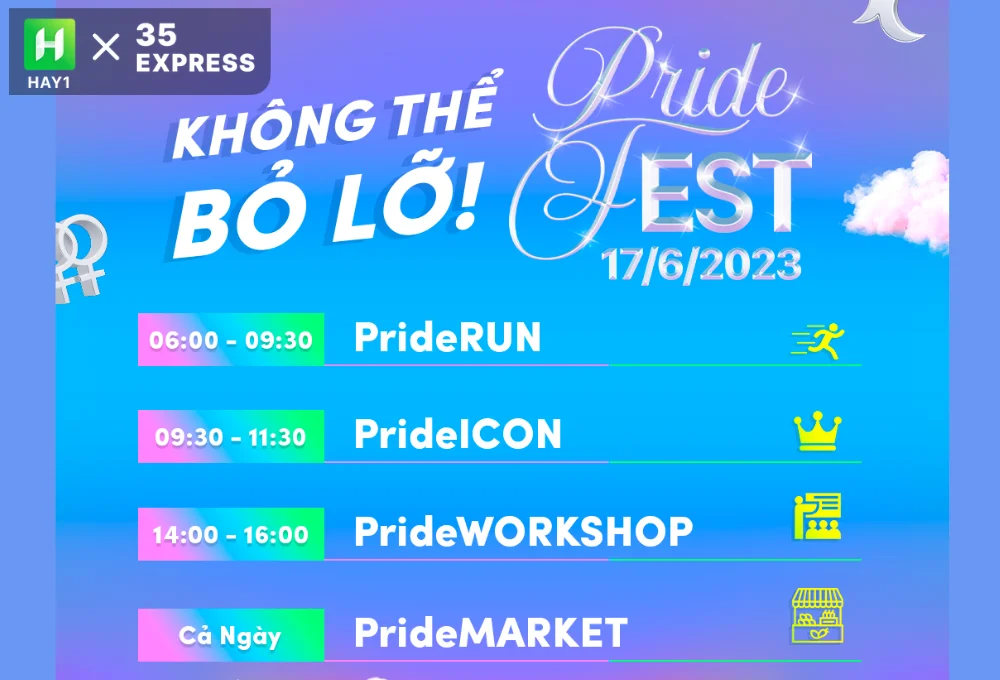 H
HAY1 × 35 EXPRESS

KHÔNG THỂ BỎ LỠ!

Pride FEST
17/6/2023

06:00 - 09:30 PrideRUN

09:30 - 11:30 PrideICON

14:00 - 16:00 PrideWORKSHOP

Cả Ngày PrideMARKET